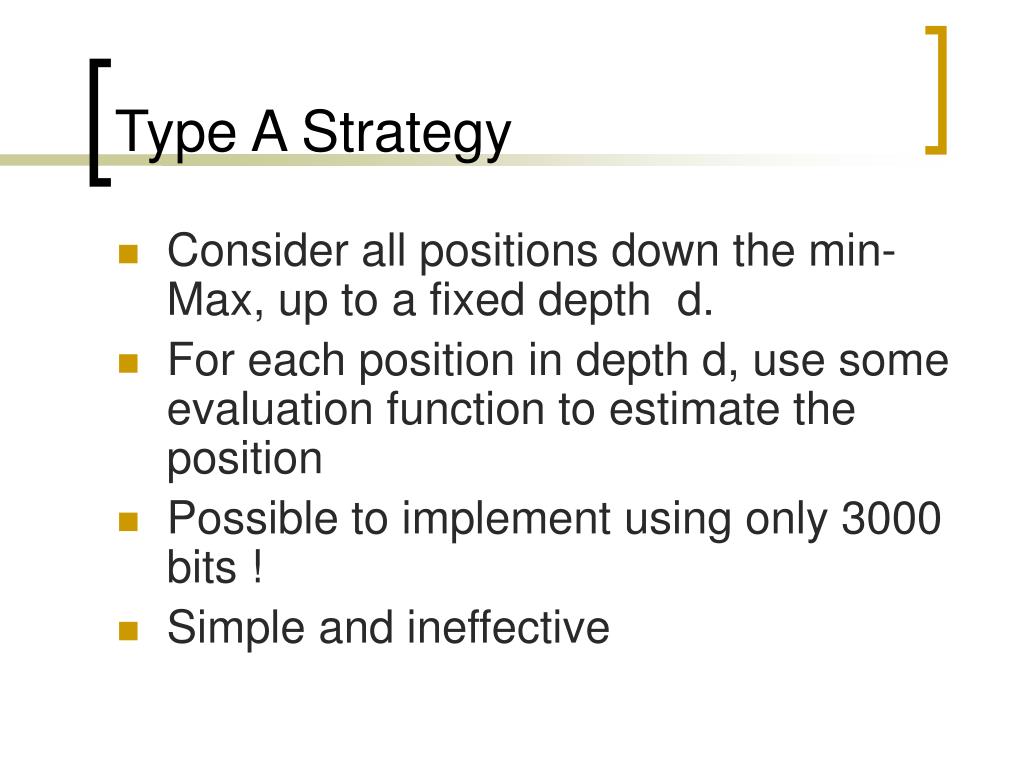 Type A Strategy

- Consider all positions down the min-Max, up to a fixed depth d.
- For each position in depth d, use some evaluation function to estimate the position
- Possible to implement using only 3000 bits !
- Simple and ineffective